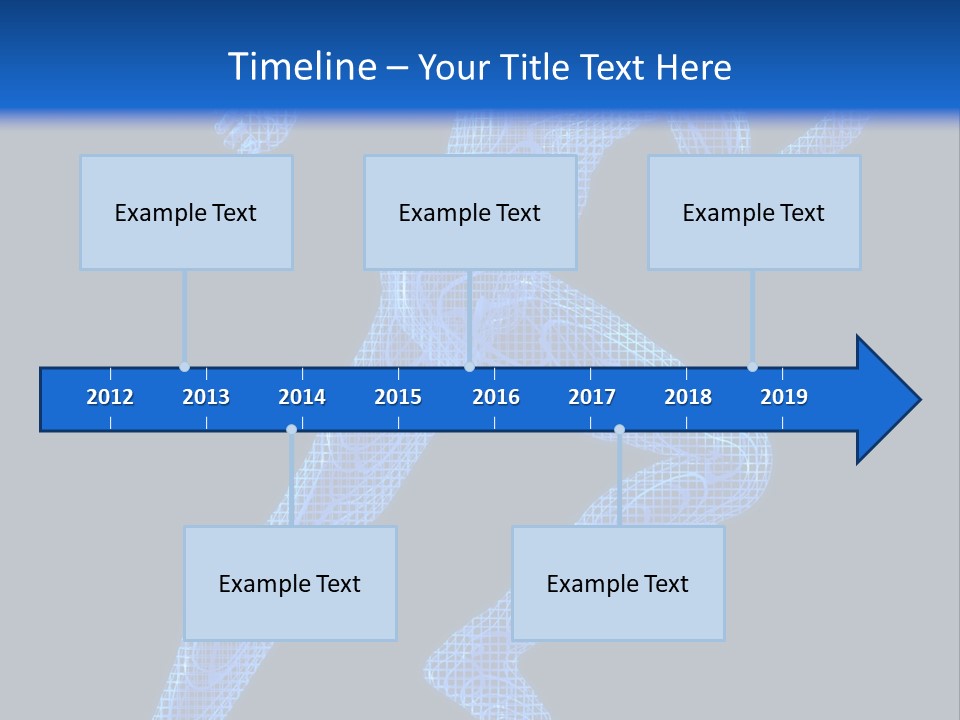 Timeline – Your Title Text Here

Example Text

Example Text

Example Text

2012 2013 2014 2015 2016 2017 2018 2019

Example Text

Example Text